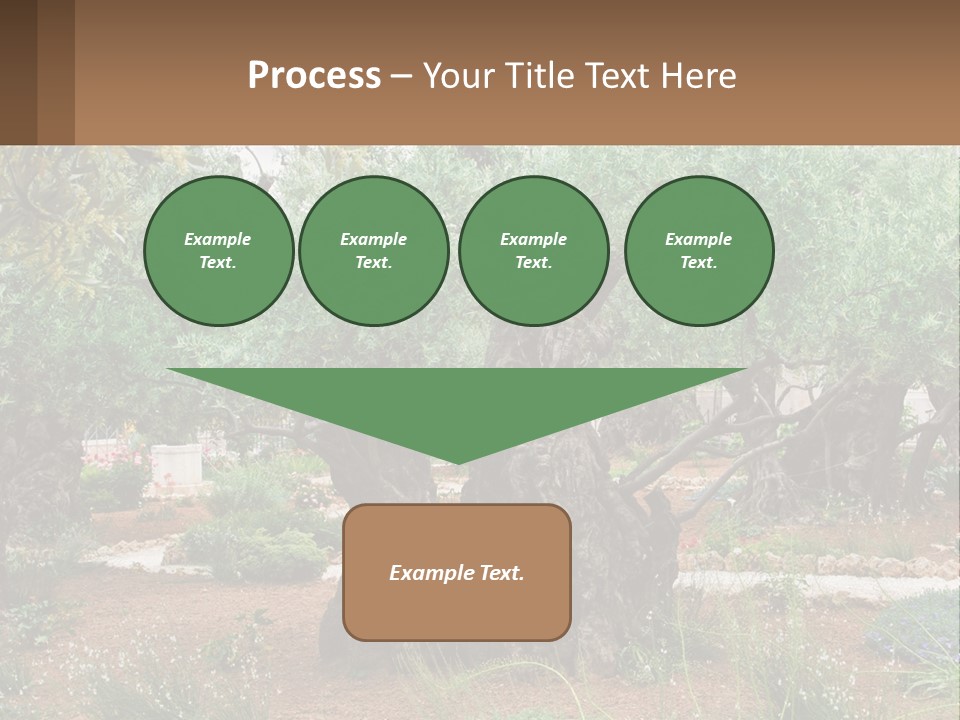 Process – Your Title Text Here

Example Text.

Example Text.

Example Text.

Example Text.

Example Text.